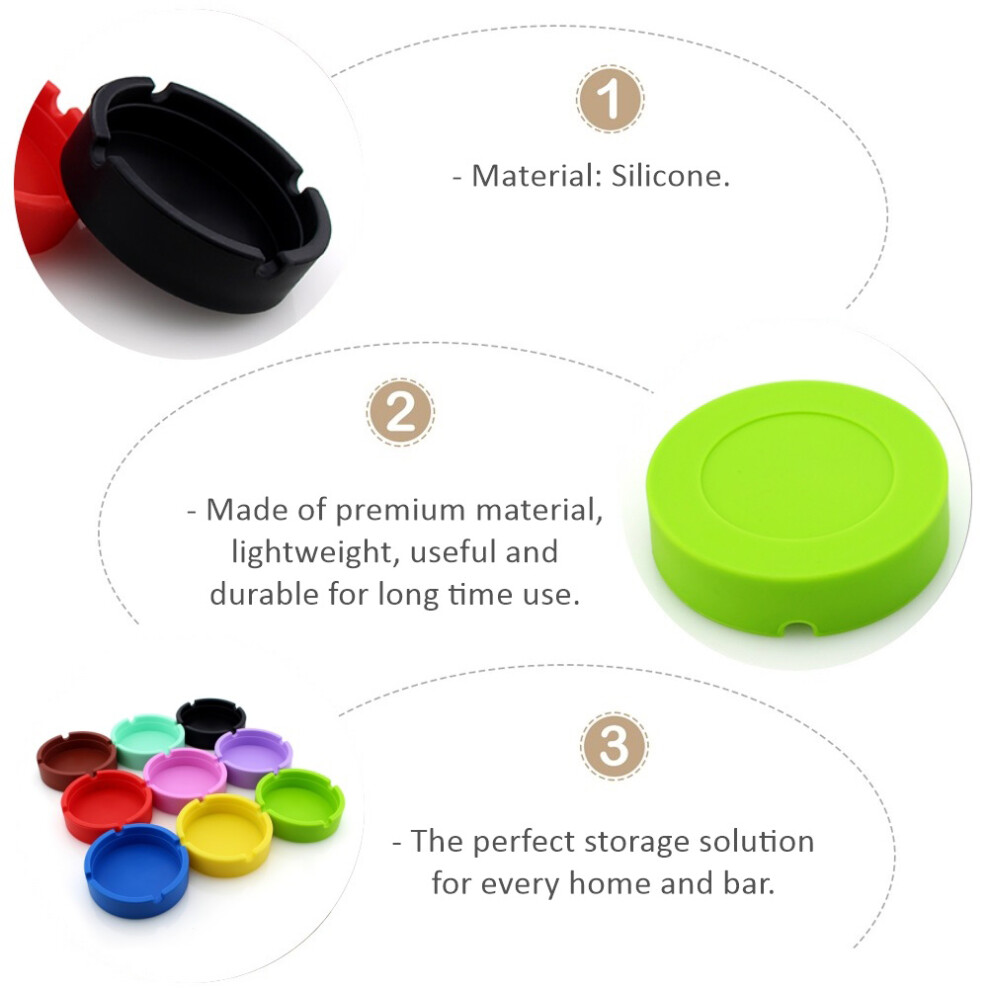 1

- Material: Silicone.

2

- Made of premium material, lightweight, useful and durable for long time use.

3

- The perfect storage solution for every home and bar.